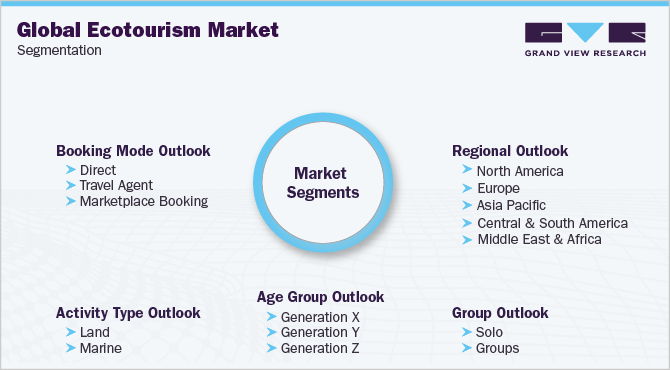 Global Ecotourism Market
Segmentation

GRAND VIEW RESEARCH

Booking Mode Outlook
Direct
Travel Agent
Marketplace Booking

Market Segments

Regional Outlook
North America
Europe
Asia Pacific
Central & South America
Middle East & Africa

Activity Type Outlook
Land
Marine

Age Group Outlook
Generation X
Generation Y
Generation Z

Group Outlook
Solo
Groups